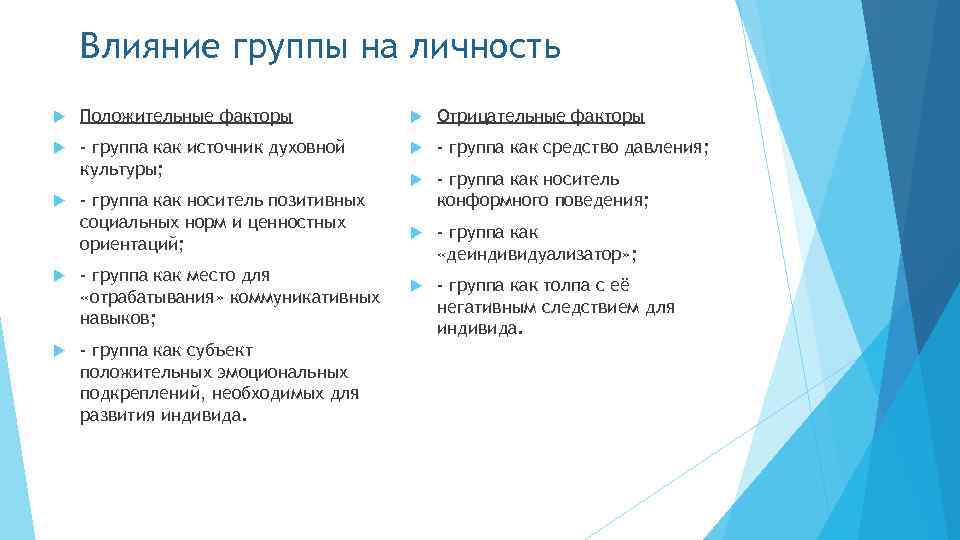 Влияние группы на личность

Положительные факторы

- группа как источник духовной культуры;

- группа как носитель позитивных социальных норм и ценностных ориентаций;

- группа как место для «отрабатывания» коммуникативных навыков;

- группа как субъект положительных эмоциональных подкреплений, необходимых для развития индивида.

Отрицательные факторы

- группа как средство давления;

- группа как носитель конформного поведения;

- группа как «деиндивидуализатор»;

- группа как толпа с её негативным следствием для индивида.